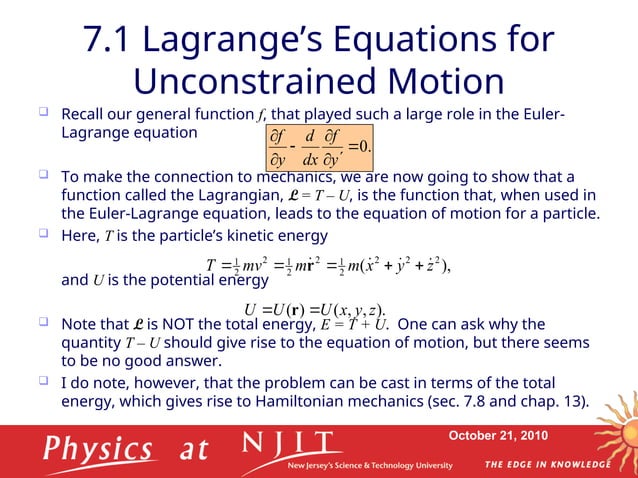 7.1 Lagrange's Equations for Unconstrained Motion

Recall our general function $f$, that played such a large role in the Euler-Lagrange equation $\frac{\partial f}{\partial y} - \frac{d}{dx}\frac{\partial f}{\partial y'} = 0.$

To make the connection to mechanics, we are now going to show that a function called the Lagrangian, $\mathcal{L} = T - U$, is the function that, when used in the Euler-Lagrange equation, leads to the equation of motion for a particle.

Here, $T$ is the particle's kinetic energy

$T = \frac{1}{2}mv^2 = \frac{1}{2}m\dot{\mathbf{r}}^2 = \frac{1}{2}m(\dot{x}^2 + \dot{y}^2 + \dot{z}^2),$

and $U$ is the potential energy

$U = U(\mathbf{r}) = U(x, y, z).$

Note that $\mathcal{L}$ is NOT the total energy, $E = T + U$. One can ask why the quantity $T - U$ should give rise to the equation of motion, but there seems to be no good answer.

I do note, however, that the problem can be cast in terms of the total energy, which gives rise to Hamiltonian mechanics (sec. 7.8 and chap. 13).

Physics at NJIT
New Jersey's Science & Technology University
October 21, 2010
THE EDGE IN KNOWLEDGE